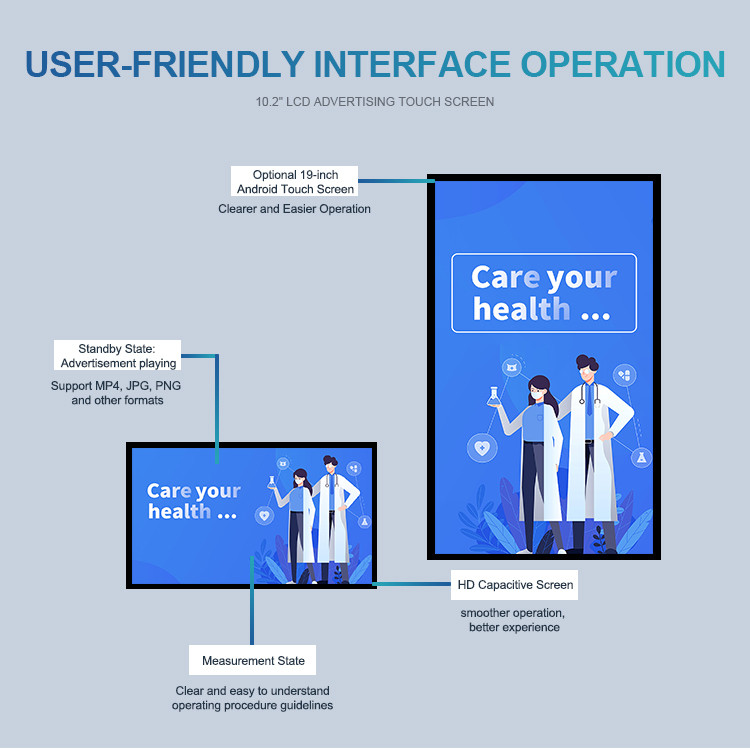 USER-FRIENDLY INTERFACE OPERATION

10.2" LCD ADVERTISING TOUCH SCREEN

Optional 19-inch Android Touch Screen

Clearer and Easier Operation

Care your health ...

Standby State: Advertisement playing

Support MP4, JPG, PNG and other formats

Care your health ...

HD Capacitive Screen

smoother operation, better experience

Measurement State

Clear and easy to understand operating procedure guidelines